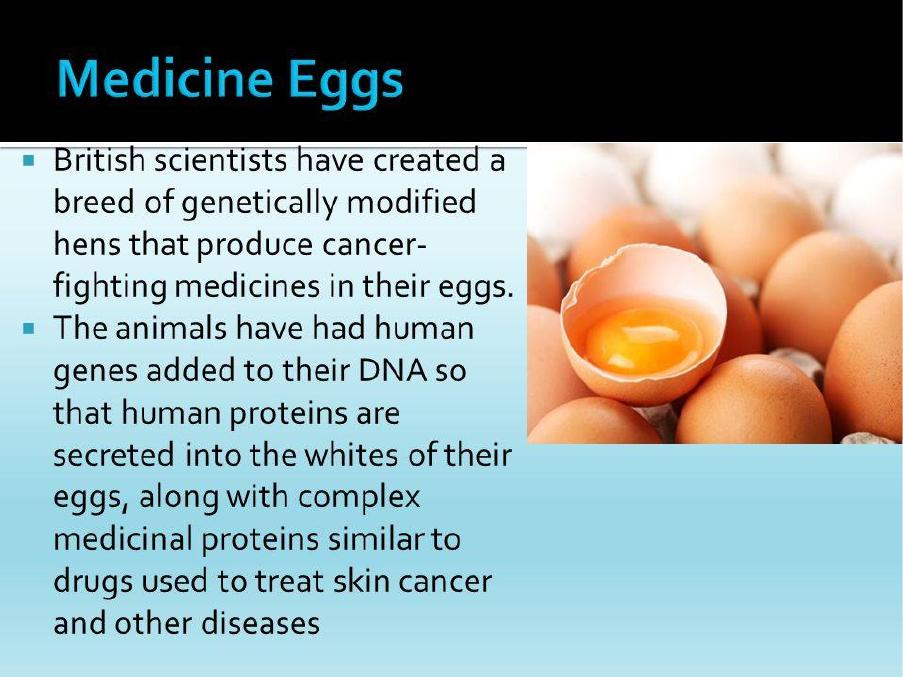 Medicine Eggs

▪ British scientists have created a breed of genetically modified hens that produce cancer-fighting medicines in their eggs.

▪ The animals have had human genes added to their DNA so that human proteins are secreted into the whites of their eggs, along with complex medicinal proteins similar to drugs used to treat skin cancer and other diseases